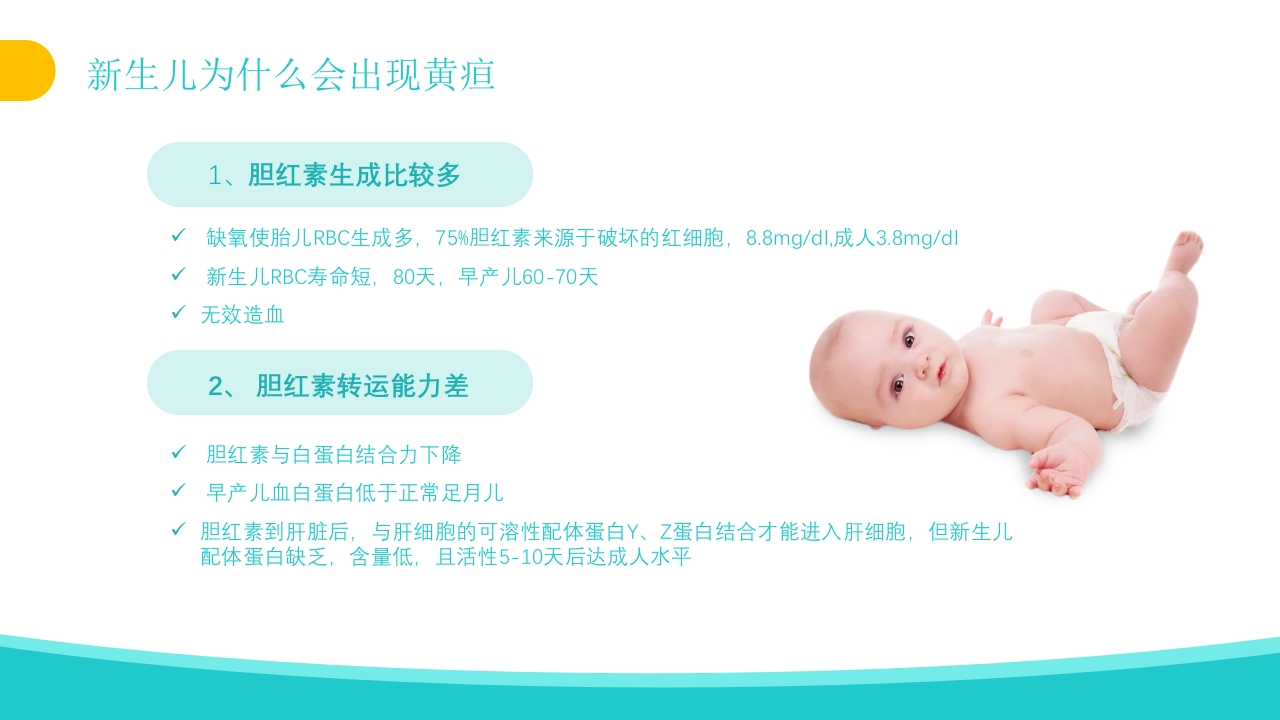 新生儿为什么会出现黄疸

1、胆红素生成比较多

✓ 缺氧使胎儿RBC生成多，75%胆红素来源于破坏的红细胞，8.8mg/dl,成人3.8mg/dl

✓ 新生儿RBC寿命短，80天，早产儿60-70天

✓ 无效造血

2、 胆红素转运能力差

✓ 胆红素与白蛋白结合力下降

✓ 早产儿血白蛋白低于正常足月儿

✓ 胆红素到肝脏后，与肝细胞的可溶性配体蛋白Y、Z蛋白结合才能进入肝细胞，但新生儿配体蛋白缺乏，含量低，且活性5-10天后达成人水平